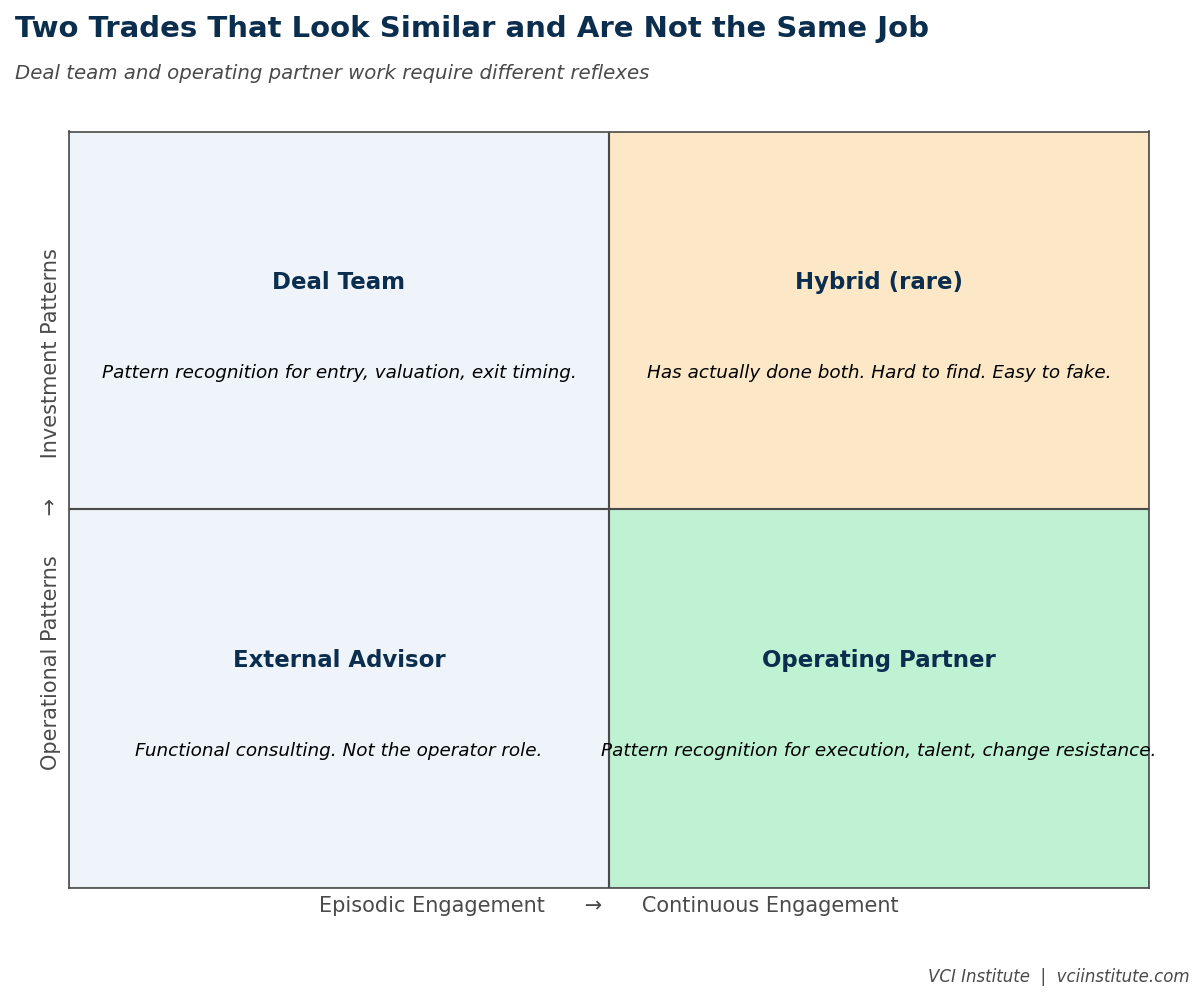 Two Trades That Look Similar and Are Not the Same Job

Deal team and operating partner work require different reflexes

Operational Patterns → Investment Patterns

Deal Team

Pattern recognition for entry, valuation, exit timing.

Hybrid (rare)

Has actually done both. Hard to find. Easy to fake.

External Advisor

Functional consulting. Not the operator role.

Operating Partner

Pattern recognition for execution, talent, change resistance.

Episodic Engagement → Continuous Engagement

VCI Institute | vciinstitute.com